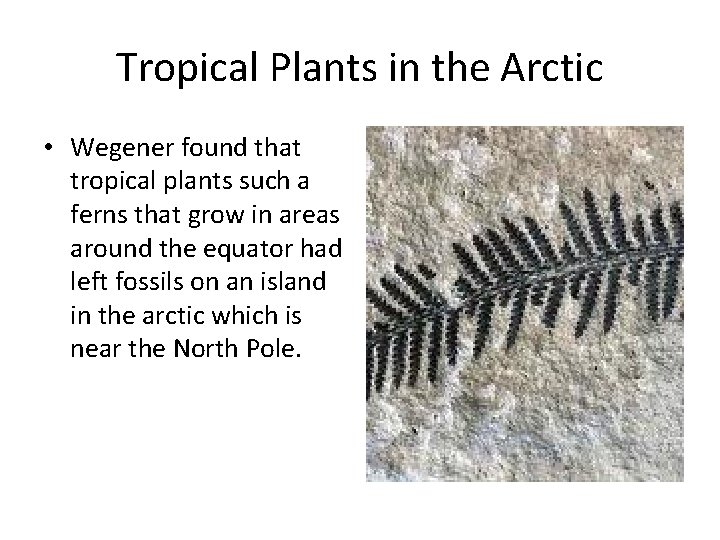 Tropical Plants in the Arctic

• Wegener found that tropical plants such a ferns that grow in areas around the equator had left fossils on an island in the arctic which is near the North Pole.